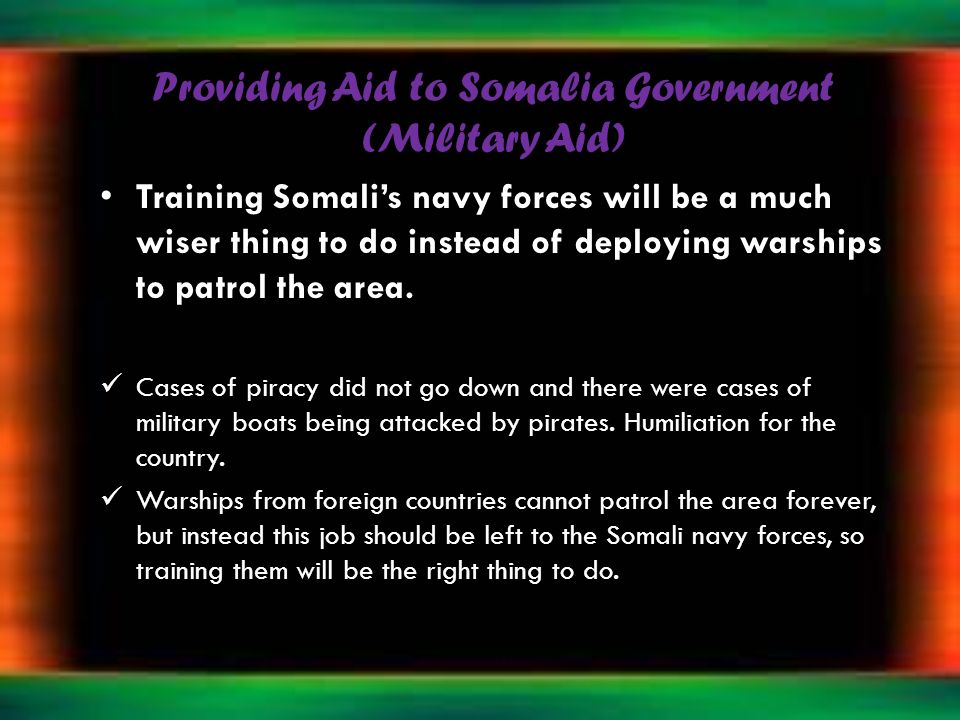 Providing Aid to Somalia Government
(Military Aid)

• Training Somali's navy forces will be a much wiser thing to do instead of deploying warships to patrol the area.

✓ Cases of piracy did not go down and there were cases of military boats being attacked by pirates. Humiliation for the country.

✓ Warships from foreign countries cannot patrol the area forever, but instead this job should be left to the Somali navy forces, so training them will be the right thing to do.